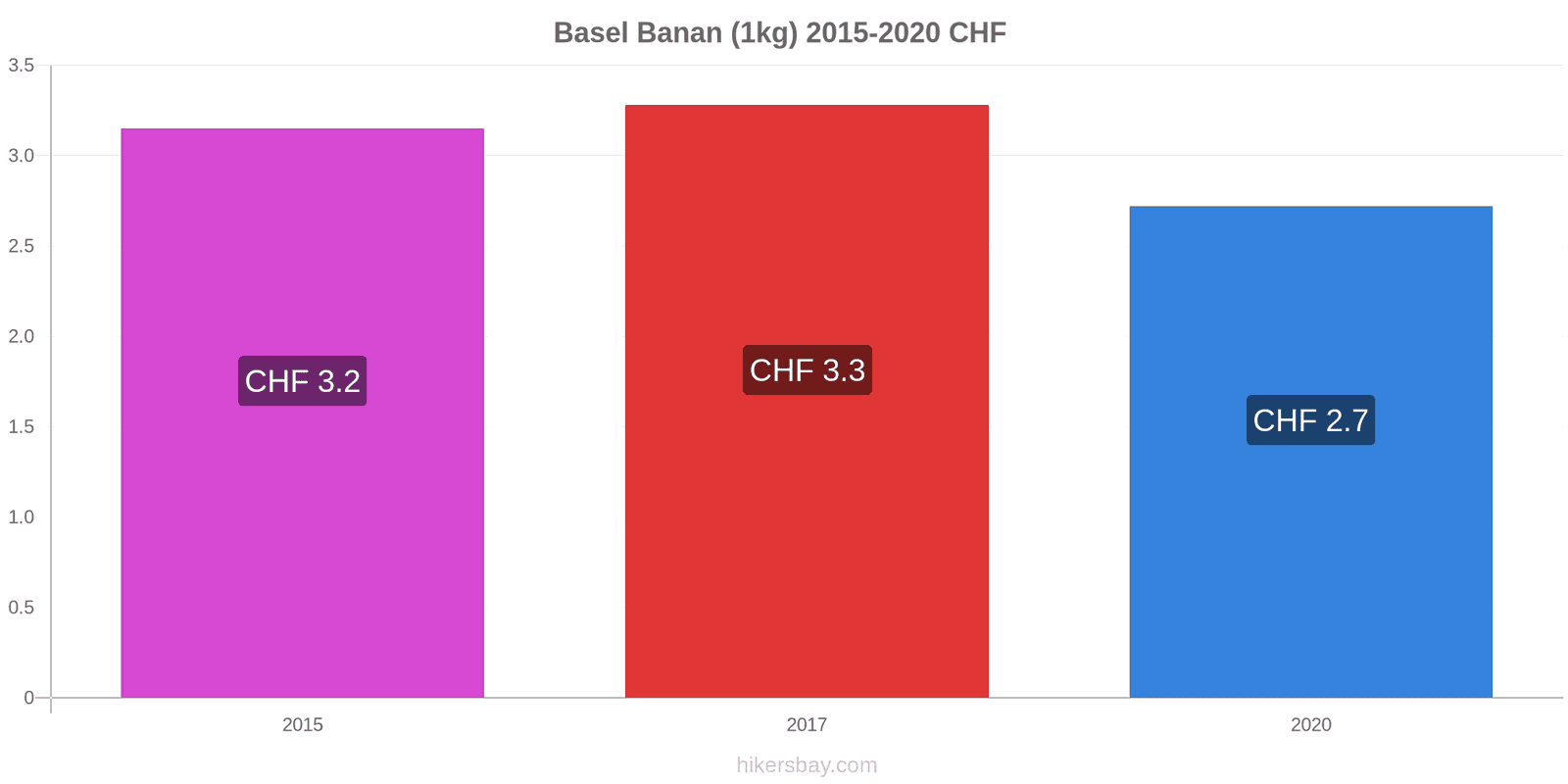 Basel Banan (1kg) 2015-2020 CHF

3.5
3.0
2.5
2.0
1.5
1.0
0.5
0

CHF 3.2
CHF 3.3
CHF 2.7

2015
2017
2020

hikersbay.com